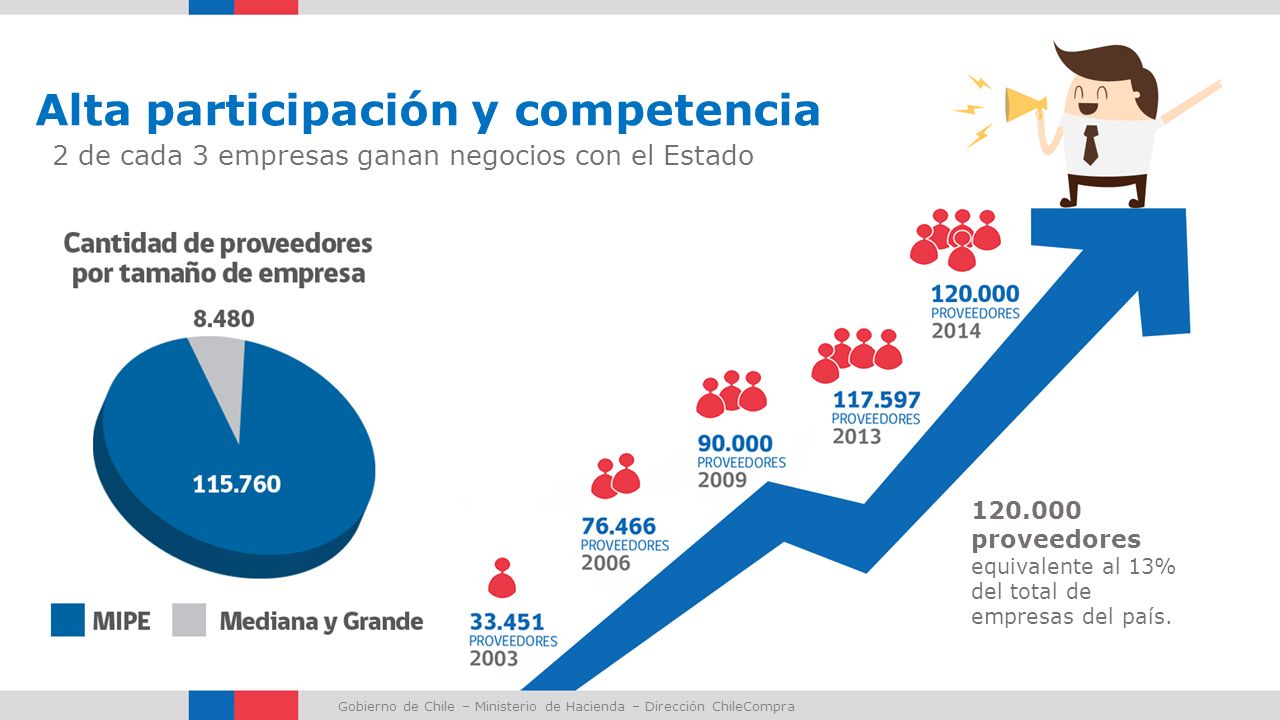 Alta participación y competencia

2 de cada 3 empresas ganan negocios con el Estado

Cantidad de proveedores por tamaño de empresa

8.480

115.760

MIPE Mediana y Grande

33.451
PROVEEDORES
2003

76.466
PROVEEDORES
2006

90.000
PROVEEDORES
2009

117.597
PROVEEDORES
2013

120.000
PROVEEDORES
2014

120.000 proveedores equivalente al 13% del total de empresas del país.

Gobierno de Chile – Ministerio de Hacienda – Dirección ChileCompra